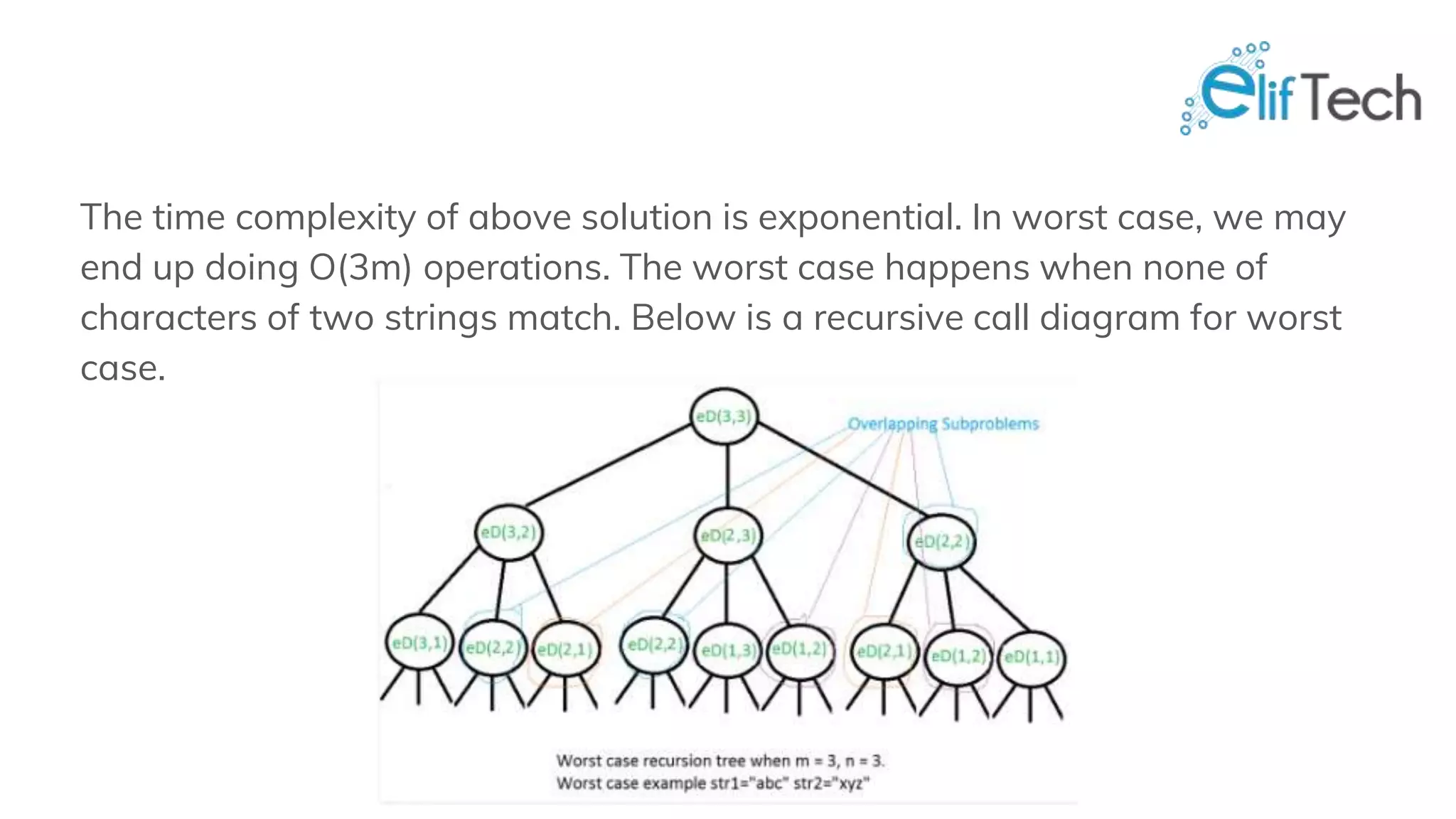 elifTech

The time complexity of above solution is exponential. In worst case, we may end up doing O(3m) operations. The worst case happens when none of characters of two strings match. Below is a recursive call diagram for worst case.

eD(3,3)

Overlapping Subproblems

eD(3,2)
eD(2,3)
eD(2,2)

eD(3,1)
eD(2,2)
eD(2,1)
eD(2,2)
eD(1,3)
eD(1,2)
eD(2,1)
eD(1,2)
eD(1,1)

Worst case recursion tree when m = 3, n = 3.
Worst case example str1="abc" str2="xyz"